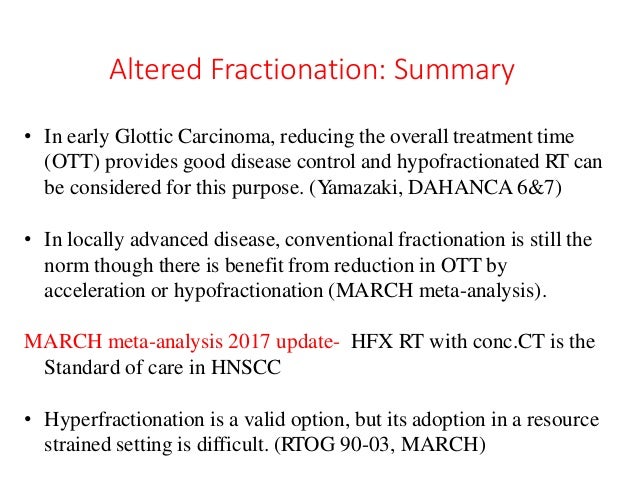 Altered Fractionation: Summary

• In early Glottic Carcinoma, reducing the overall treatment time (OTT) provides good disease control and hypofractionated RT can be considered for this purpose. (Yamazaki, DAHANCA 6&7)

• In locally advanced disease, conventional fractionation is still the norm though there is benefit from reduction in OTT by acceleration or hypofractionation (MARCH meta-analysis).

MARCH meta-analysis 2017 update- HFX RT with conc.CT is the Standard of care in HNSCC

• Hyperfractionation is a valid option, but its adoption in a resource strained setting is difficult. (RTOG 90-03, MARCH)